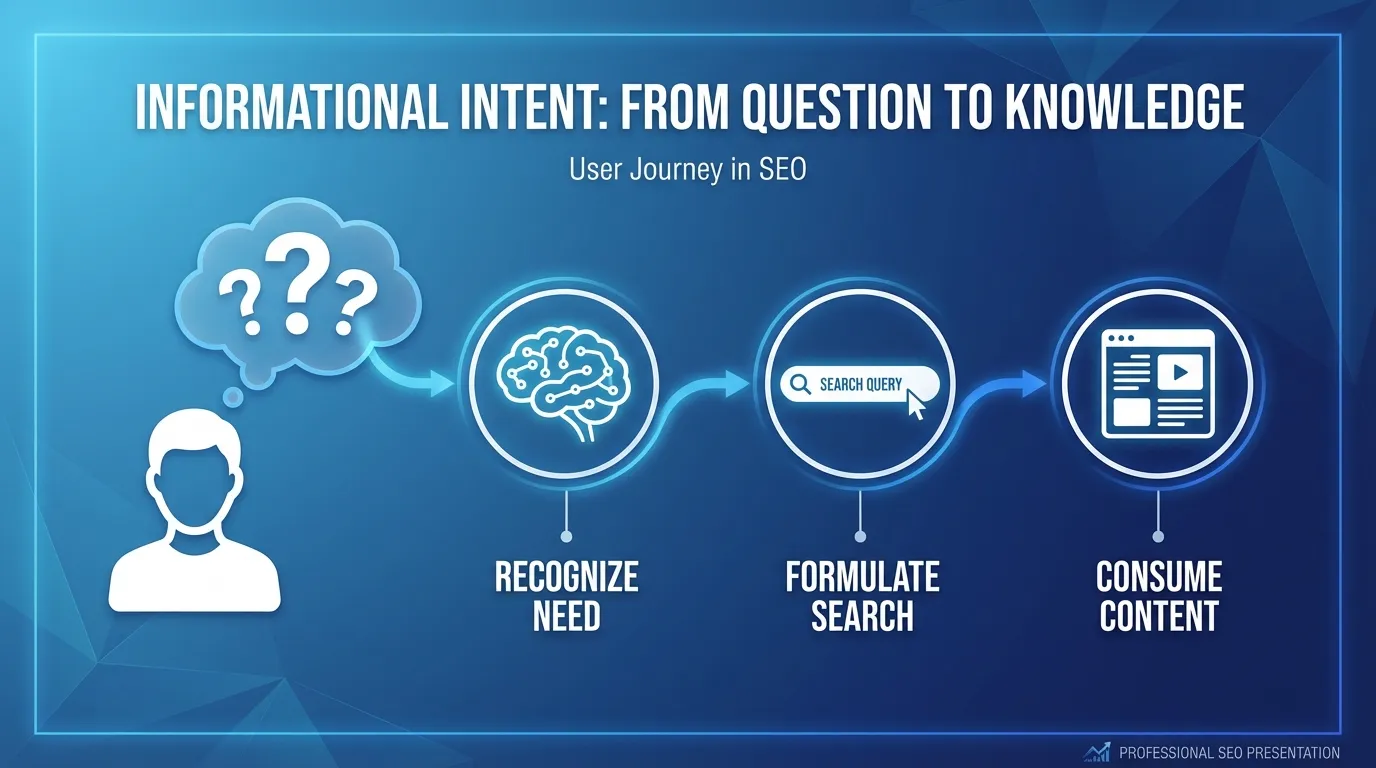 INFORMATIONAL INTENT: FROM QUESTION TO KNOWLEDGE

User Journey in SEO

???

SEARCH QUERY

RECOGNIZE NEED

FORMULATE SEARCH

CONSUME CONTENT

PROFESSIONAL SEO PRESENTATION